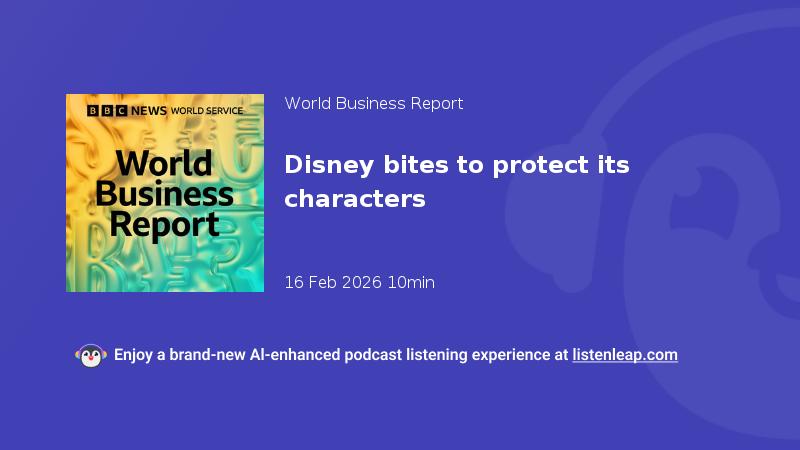 BBC NEWS WORLD SERVICE

World Business Report

World Business Report

Disney bites to protect its characters

16 Feb 2026 10min

Enjoy a brand-new AI-enhanced podcast listening experience at listenleap.com